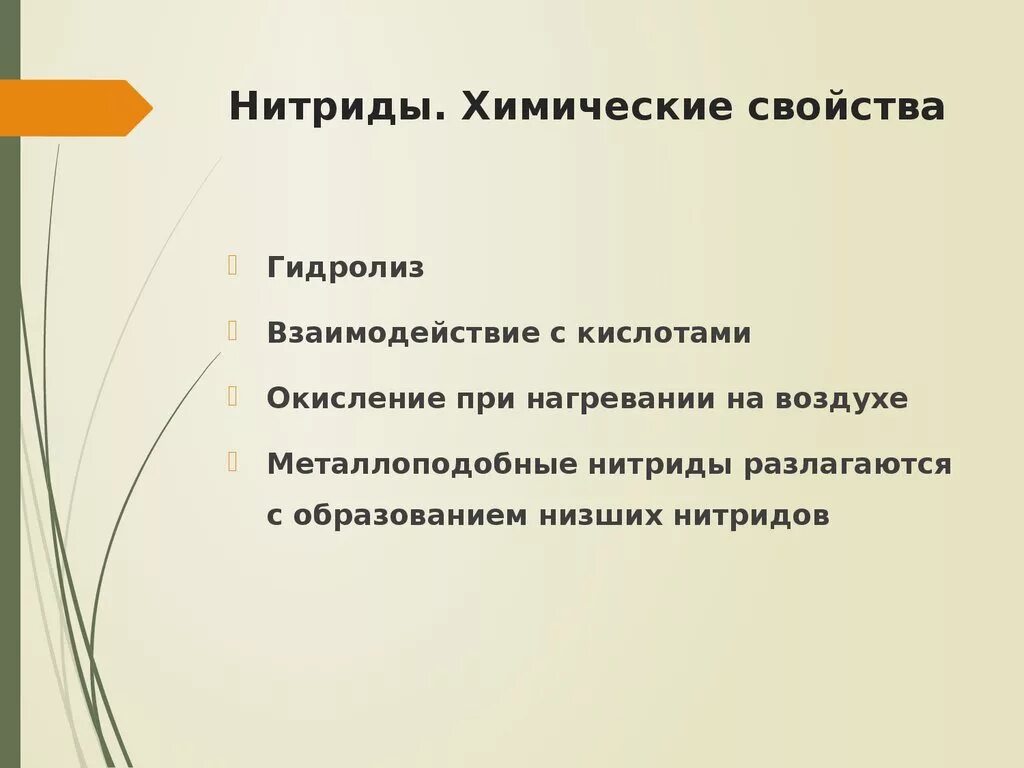 Нитриды. Химические свойства

Гидролиз

Взаимодействие с кислотами

Окисление при нагревании на воздухе

Металлоподобные нитриды разлагаются с образованием низших нитридов